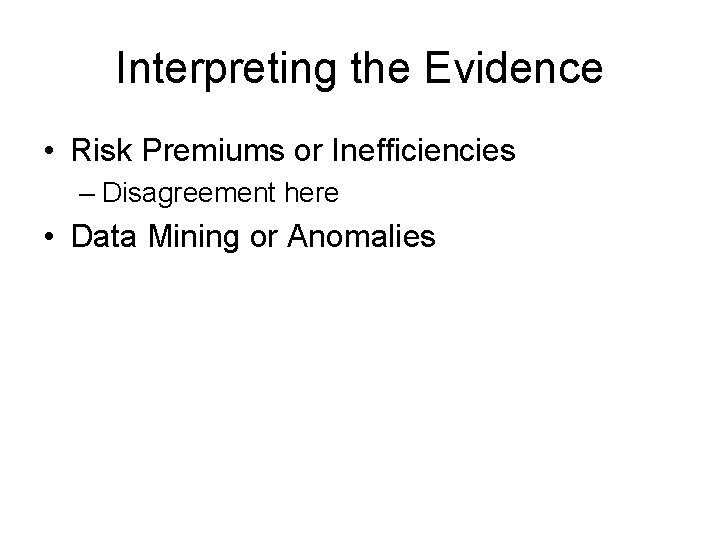 Interpreting the Evidence

• Risk Premiums or Inefficiencies
– Disagreement here
• Data Mining or Anomalies